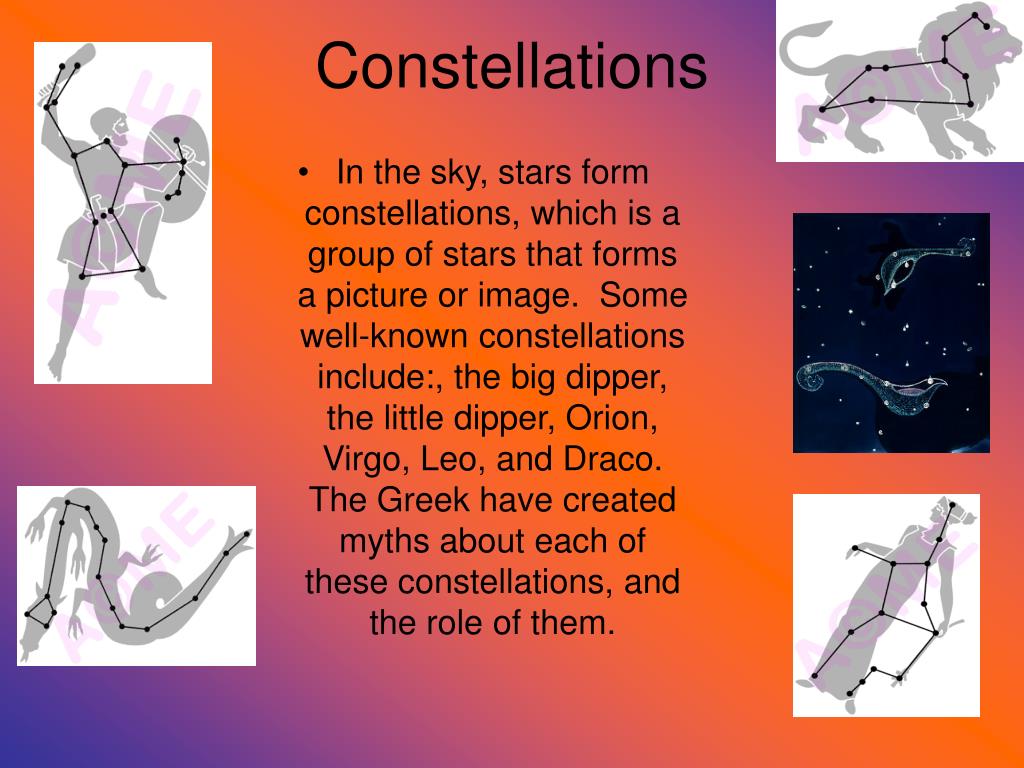 Constellations

• In the sky, stars form constellations, which is a group of stars that forms a picture or image. Some well-known constellations include:, the big dipper, the little dipper, Orion, Virgo, Leo, and Draco. The Greek have created myths about each of these constellations, and the role of them.

ACME

ACME

ACME

ACME